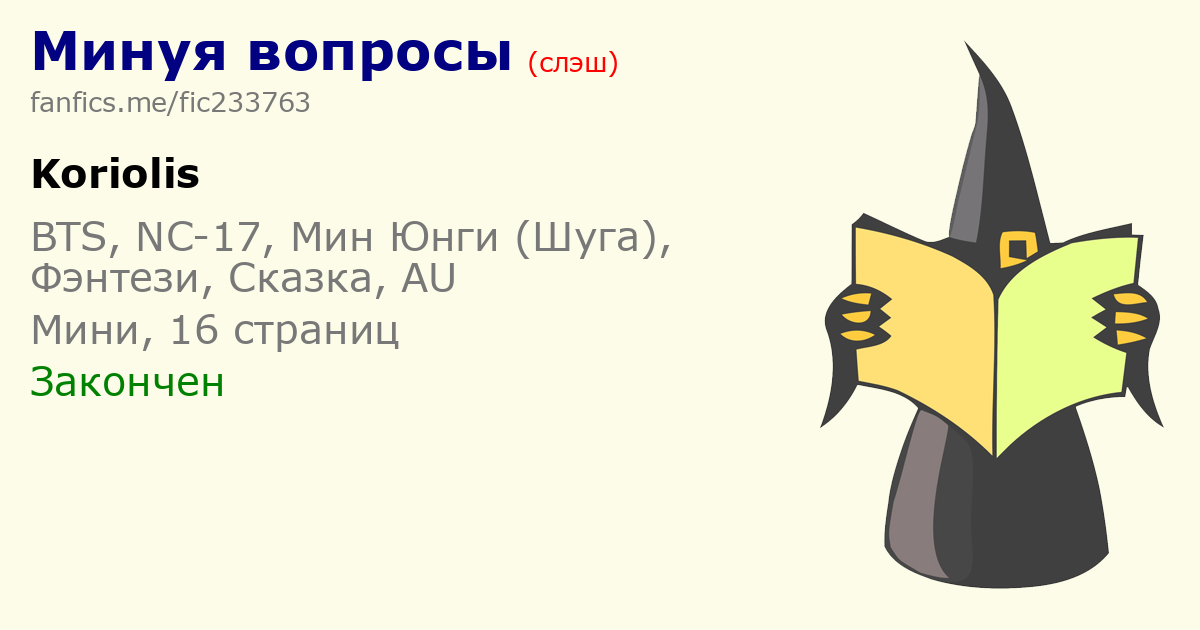 Минуя вопросы (слэш)
fanfics.me/fic233763

Koriolis

BTS, NC-17, Мин Юнги (Шуга), Фэнтези, Сказка, AU

Мини, 16 страниц

Закончен